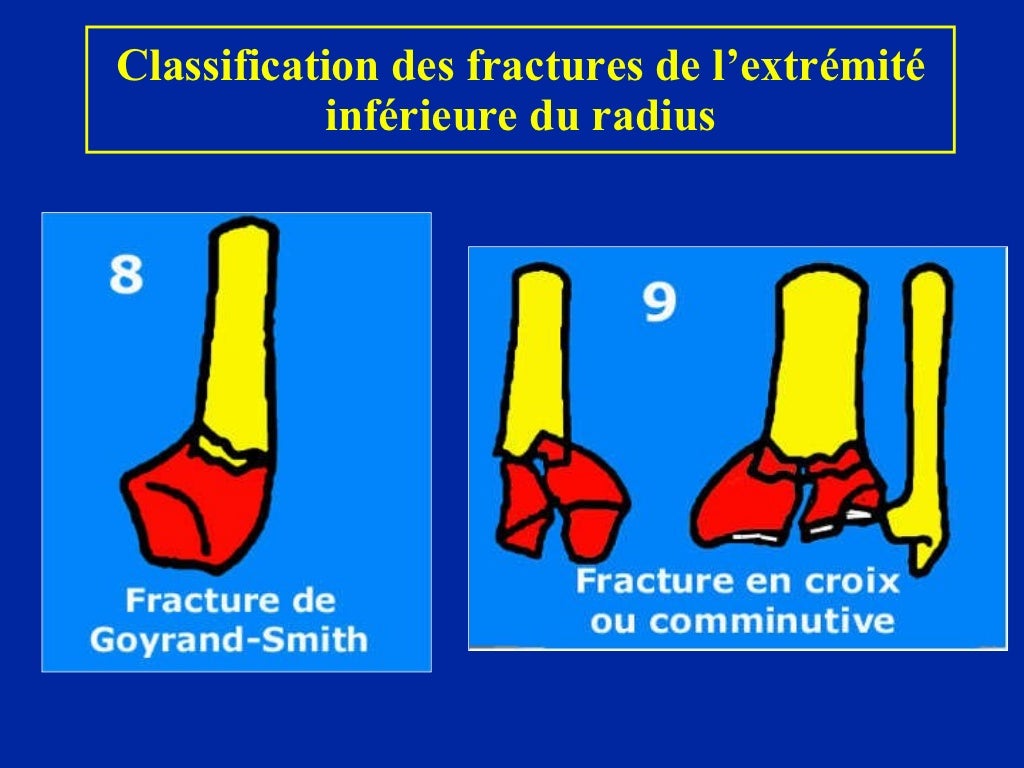 Classification des fractures de l’extrémité inférieure du radius

8

Fracture de Goyrand-Smith

9

Fracture en croix ou comminutive